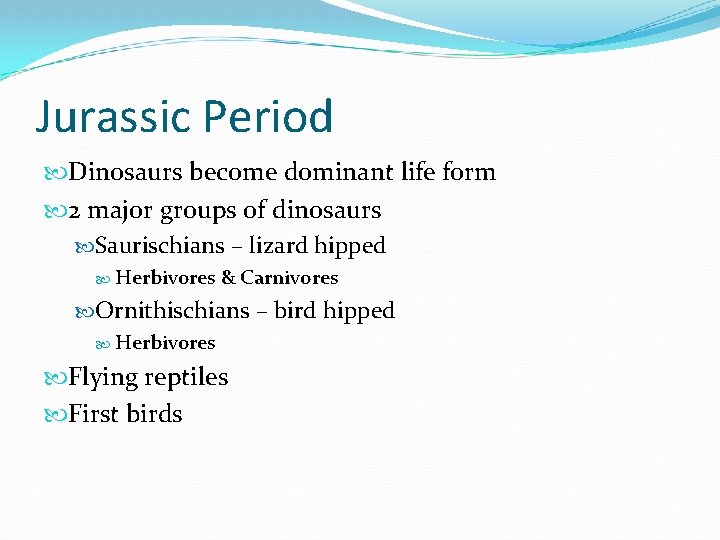 Jurassic Period

Dinosaurs become dominant life form

2 major groups of dinosaurs

Saurischians – lizard hipped

Herbivores & Carnivores

Ornithischians – bird hipped

Herbivores

Flying reptiles

First birds